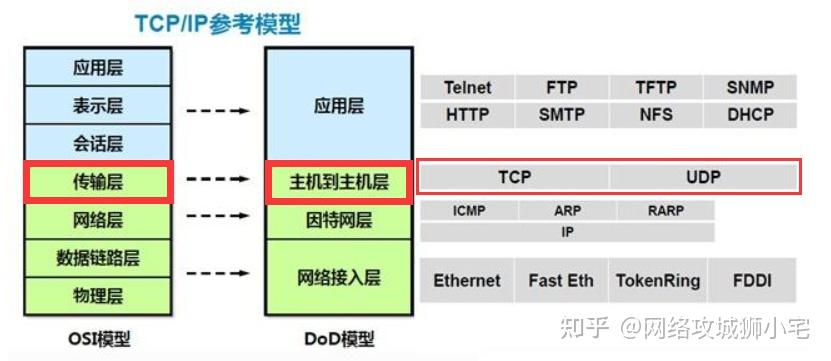 TCP/IP参考模型

应用层
表示层
会话层
传输层
网络层
数据链路层
物理层

OSI模型

应用层
主机到主机层
因特网层
网络接入层

DoD模型

| Telnet | FTP | TFTP | SNMP |
|---|---|---|---|
| HTTP | SMTP | NFS | DHCP |

| TCP | UDP |
|---|---|

| ICMP | ARP | RARP |
|---|---|---|
| IP | | |

| Ethernet | Fast Eth | TokenRing | FDDI |
|---|---|---|---|

知乎 @网络攻城狮小宅